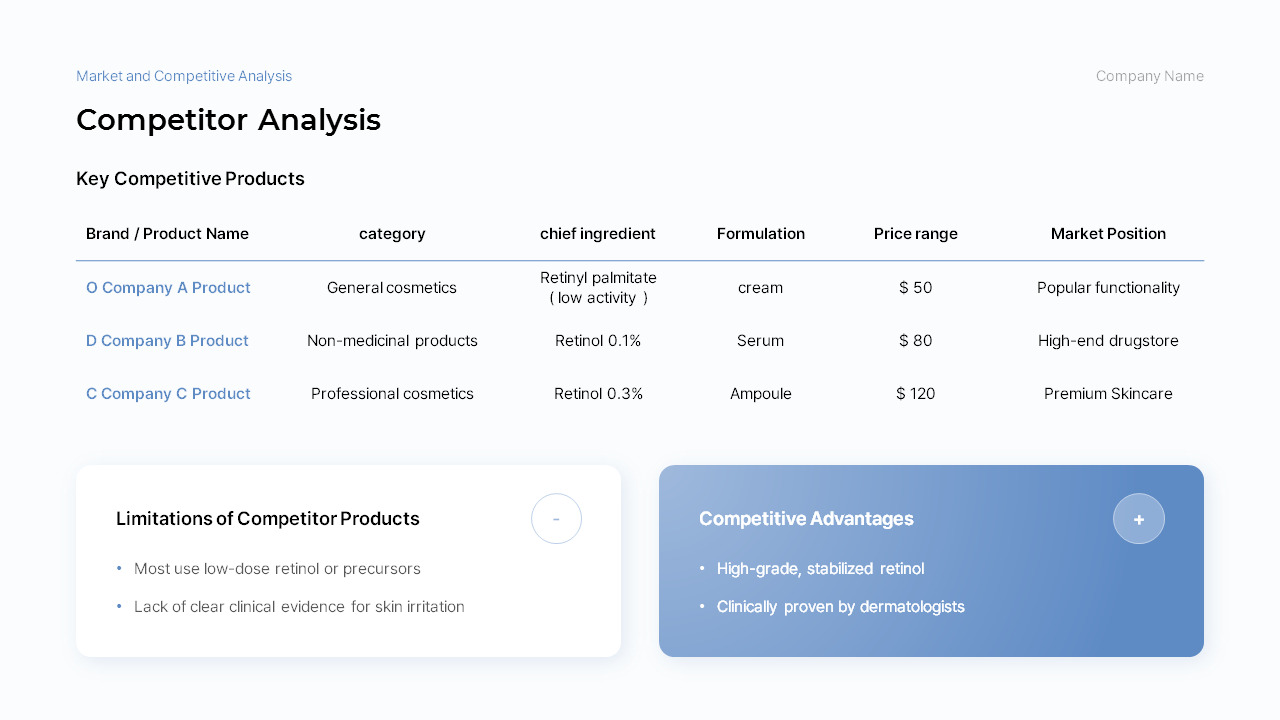 Market and Competitive Analysis

Company Name

Competitor Analysis

Key Competitive Products

| Brand / Product Name | category | chief ingredient | Formulation | Price range | Market Position |
|---|---|---|---|---|---|
| O Company A Product | General cosmetics | Retinyl palmitate ( low activity ) | cream | $ 50 | Popular functionality |
| D Company B Product | Non-medicinal products | Retinol 0.1% | Serum | $ 80 | High-end drugstore |
| C Company C Product | Professional cosmetics | Retinol 0.3% | Ampoule | $ 120 | Premium Skincare |

Limitations of Competitor Products

-

• Most use low-dose retinol or precursors
• Lack of clear clinical evidence for skin irritation

Competitive Advantages

+

• High-grade, stabilized retinol
• Clinically proven by dermatologists